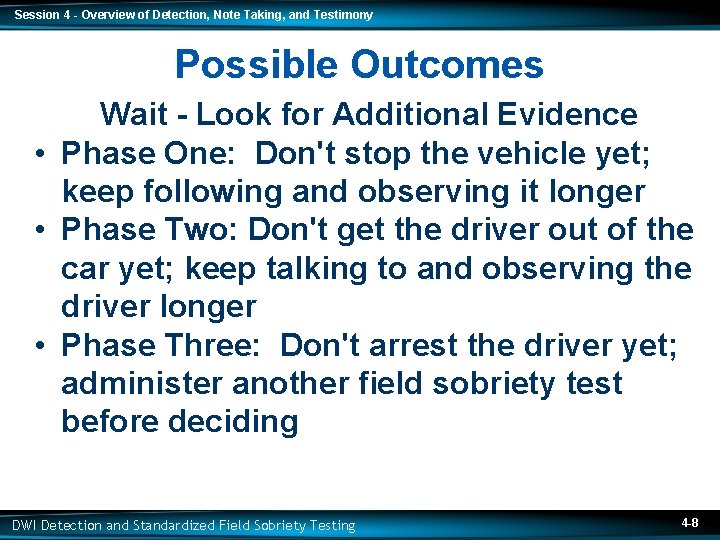 Session 4 - Overview of Detection, Note Taking, and Testimony

Possible Outcomes

Wait - Look for Additional Evidence

• Phase One: Don't stop the vehicle yet; keep following and observing it longer
• Phase Two: Don't get the driver out of the car yet; keep talking to and observing the driver longer
• Phase Three: Don't arrest the driver yet; administer another field sobriety test before deciding

DWI Detection and Standardized Field Sobriety Testing

4-8